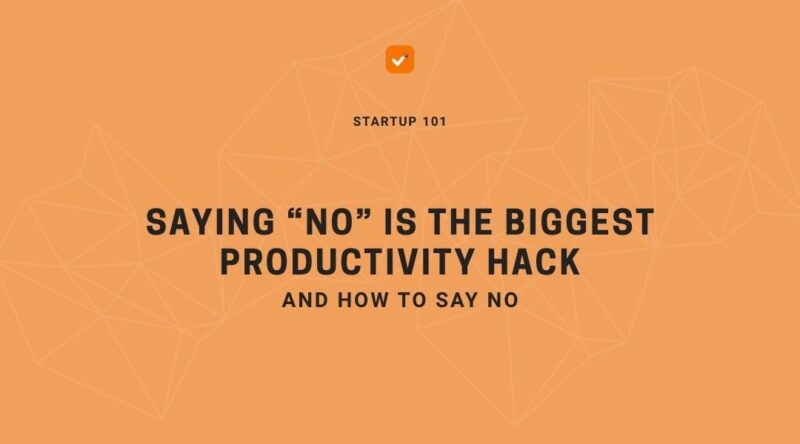 STARTUP 101

SAYING “NO” IS THE BIGGEST PRODUCTIVITY HACK

AND HOW TO SAY NO